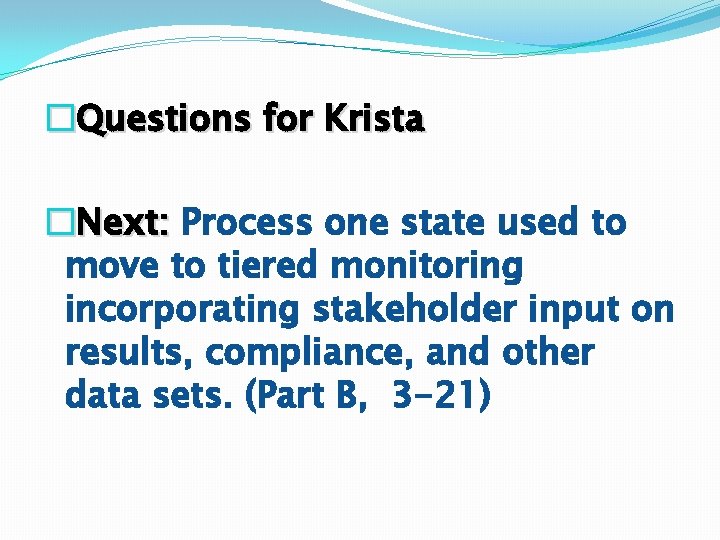 □Questions for Krista

□Next: Process one state used to move to tiered monitoring incorporating stakeholder input on results, compliance, and other data sets. (Part B, 3-21)